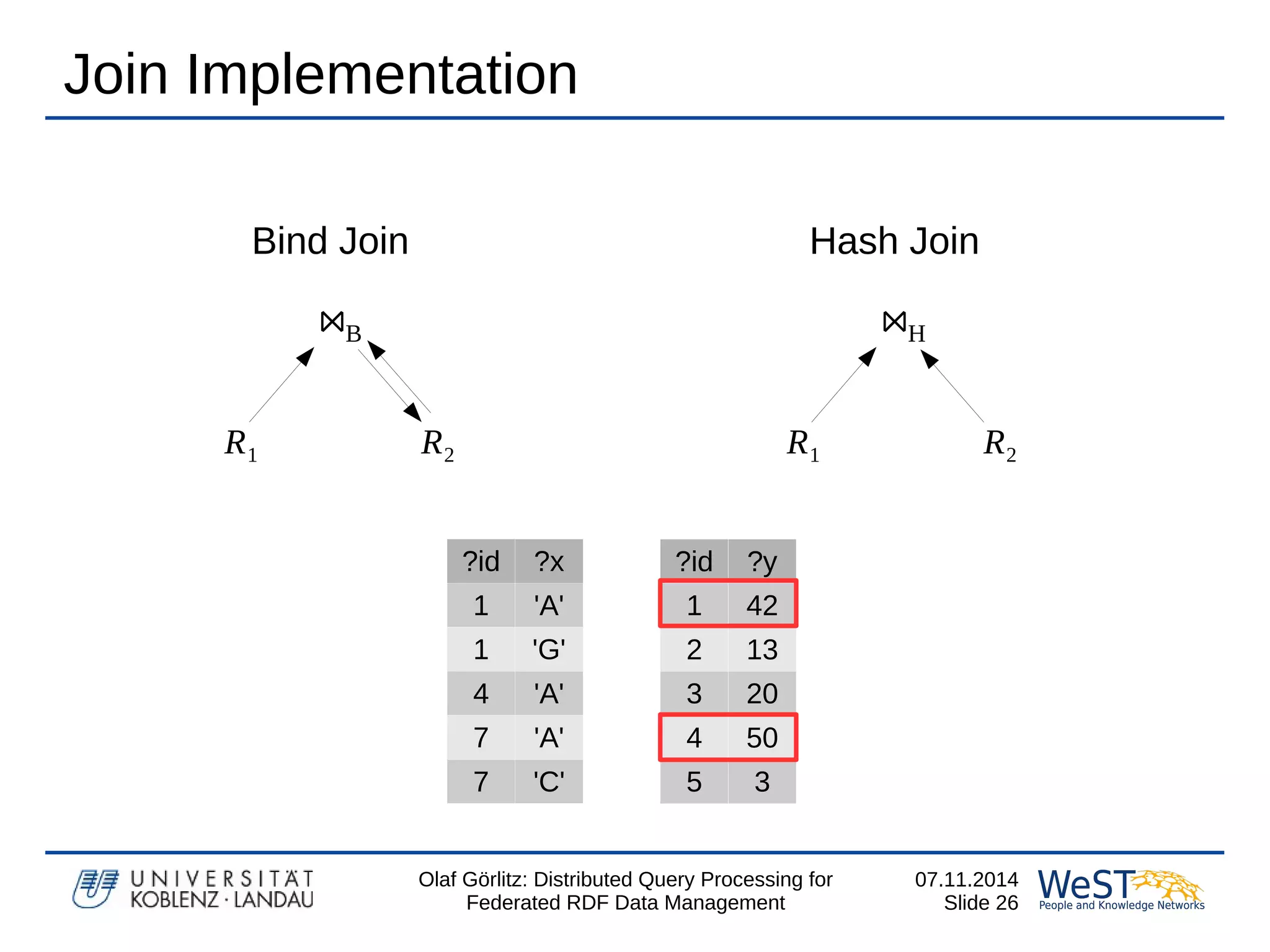 Join Implementation

Bind Join

$\bowtie_B$

$R_1$ $R_2$

Hash Join

$\bowtie_H$

$R_1$ $R_2$

| ?id | ?x |
|---|---|
| 1 | 'A' |
| 1 | 'G' |
| 4 | 'A' |
| 7 | 'A' |
| 7 | 'C' |

| ?id | ?y |
|---|---|
| 1 | 42 |
| 2 | 13 |
| 3 | 20 |
| 4 | 50 |
| 5 | 3 |

UNIVERSITÄT KOBLENZ · LANDAU

Olaf Görlitz: Distributed Query Processing for Federated RDF Data Management

07.11.2014
Slide 26

WeST People and Knowledge Networks